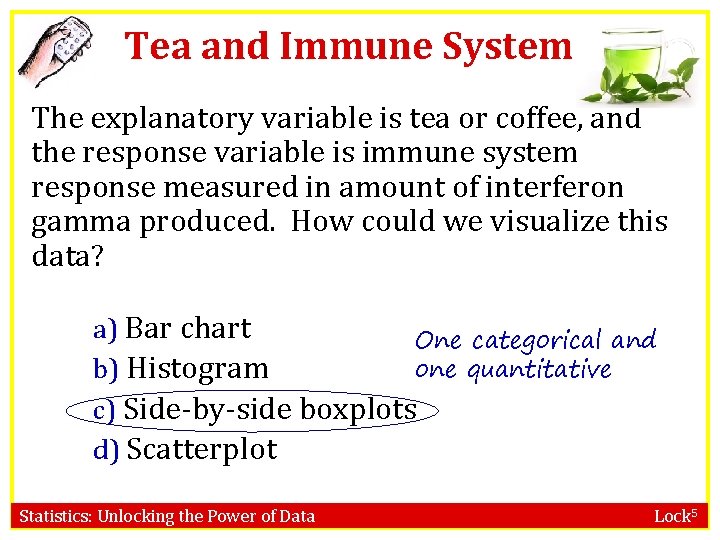 Tea and Immune System

The explanatory variable is tea or coffee, and the response variable is immune system response measured in amount of interferon gamma produced. How could we visualize this data?

a) Bar chart
b) Histogram
c) Side-by-side boxplots
d) Scatterplot

One categorical and one quantitative

Statistics: Unlocking the Power of Data

Lock$^5$